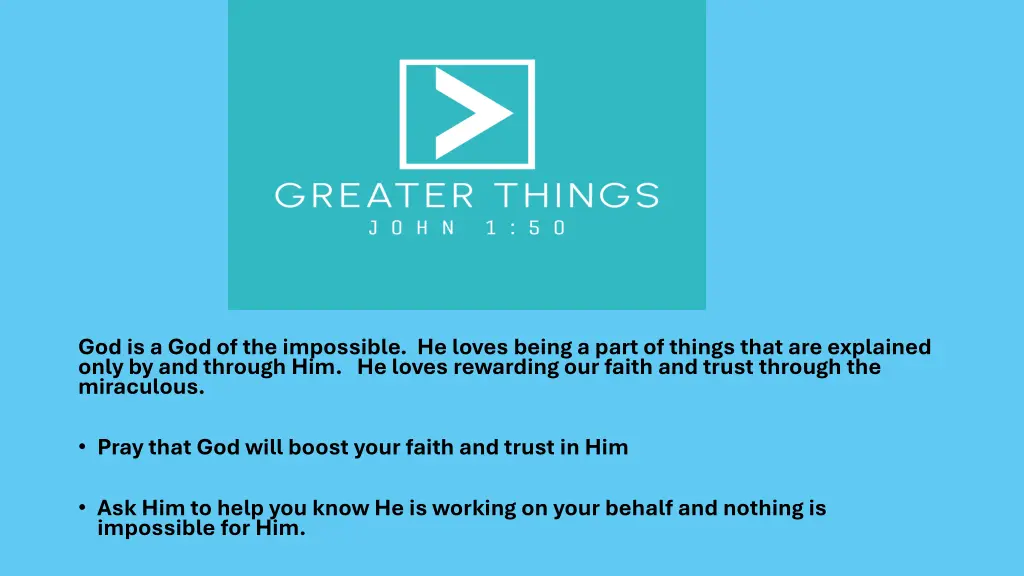 GREATER THINGS
JOHN 1:50

God is a God of the impossible. He loves being a part of things that are explained only by and through Him. He loves rewarding our faith and trust through the miraculous.

• Pray that God will boost your faith and trust in Him

• Ask Him to help you know He is working on your behalf and nothing is impossible for Him.